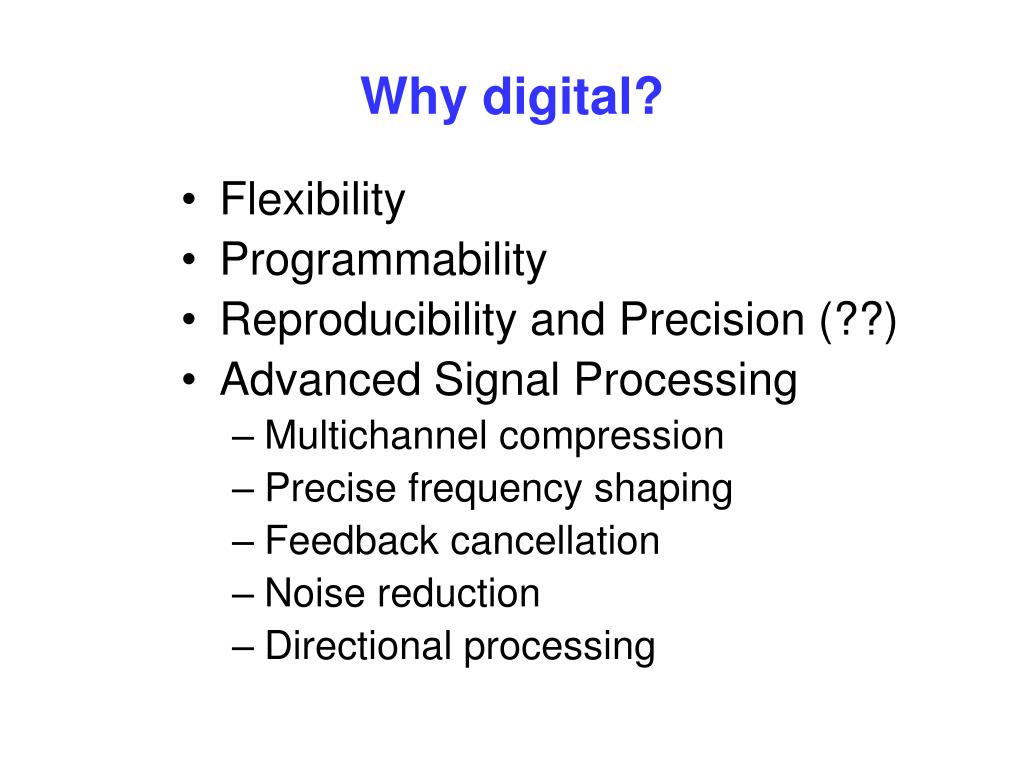 Why digital?

• Flexibility
• Programmability
• Reproducibility and Precision (??)
• Advanced Signal Processing
  – Multichannel compression
  – Precise frequency shaping
  – Feedback cancellation
  – Noise reduction
  – Directional processing